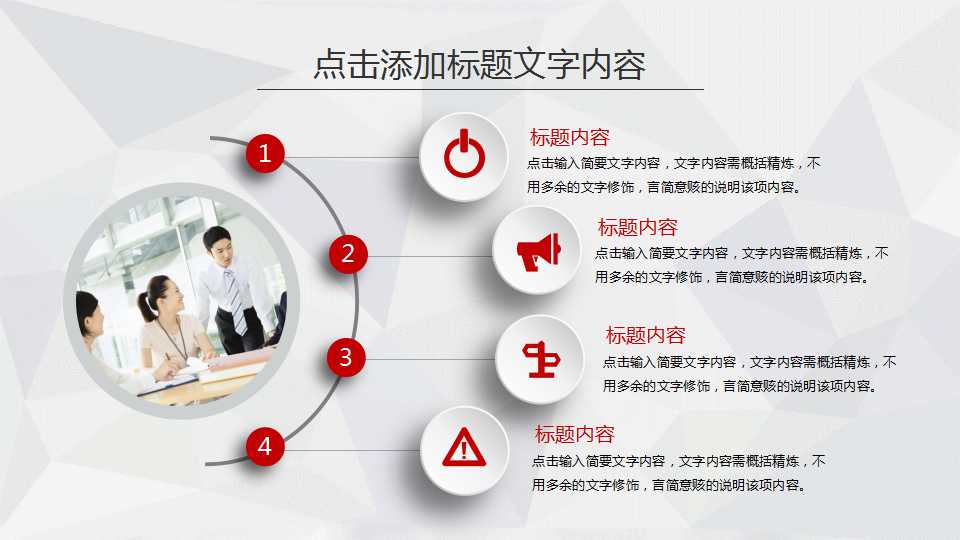 点击添加标题文字内容

1

标题内容

点击输入简要文字内容，文字内容需概括精炼，不用多余的文字修饰，言简意赅的说明该项内容。

2

标题内容

点击输入简要文字内容，文字内容需概括精炼，不用多余的文字修饰，言简意赅的说明该项内容。

3

标题内容

点击输入简要文字内容，文字内容需概括精炼，不用多余的文字修饰，言简意赅的说明该项内容。

4

标题内容

点击输入简要文字内容，文字内容需概括精炼，不用多余的文字修饰，言简意赅的说明该项内容。